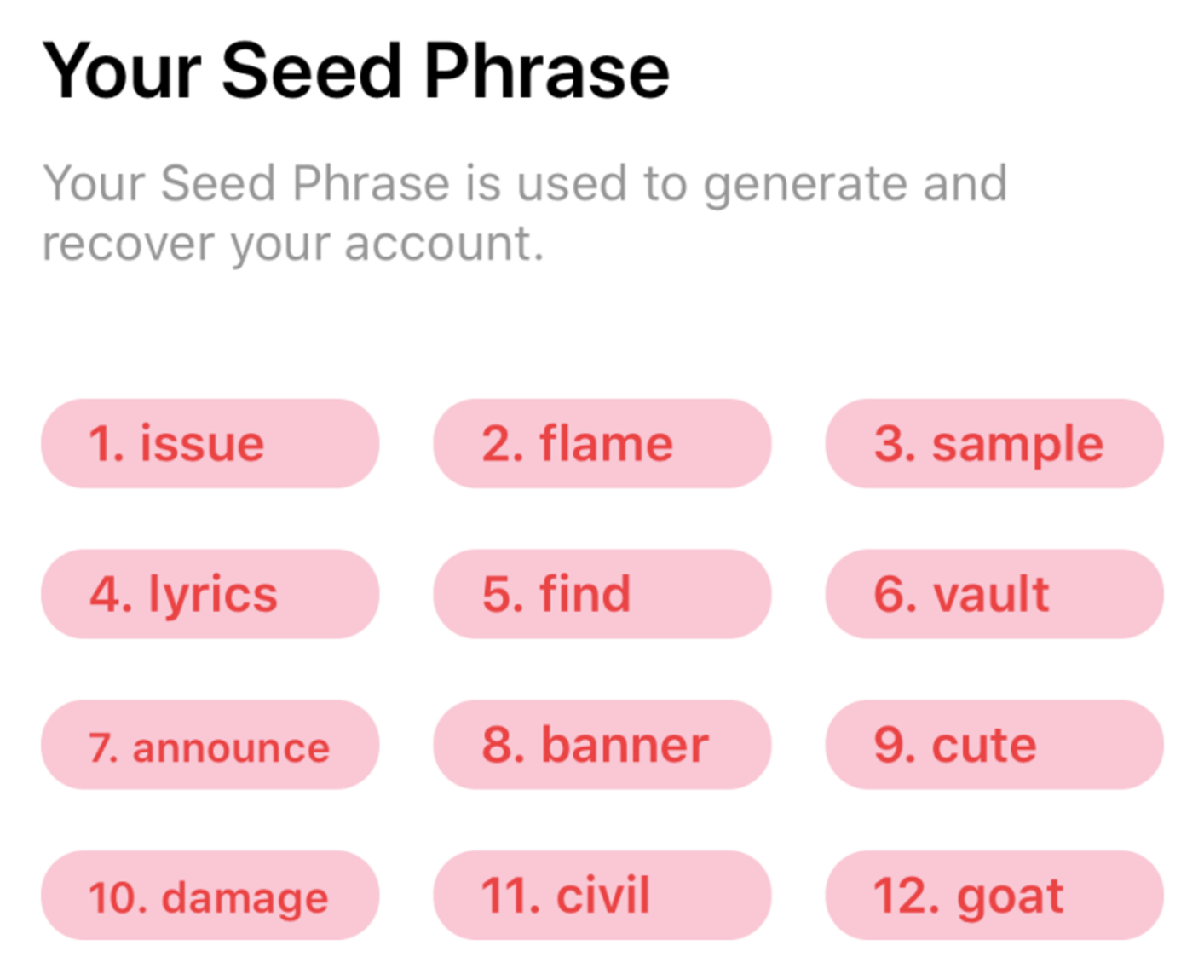 Your Seed Phrase

Your Seed Phrase is used to generate and recover your account.

1. issue
2. flame
3. sample
4. lyrics
5. find
6. vault
7. announce
8. banner
9. cute
10. damage
11. civil
12. goat